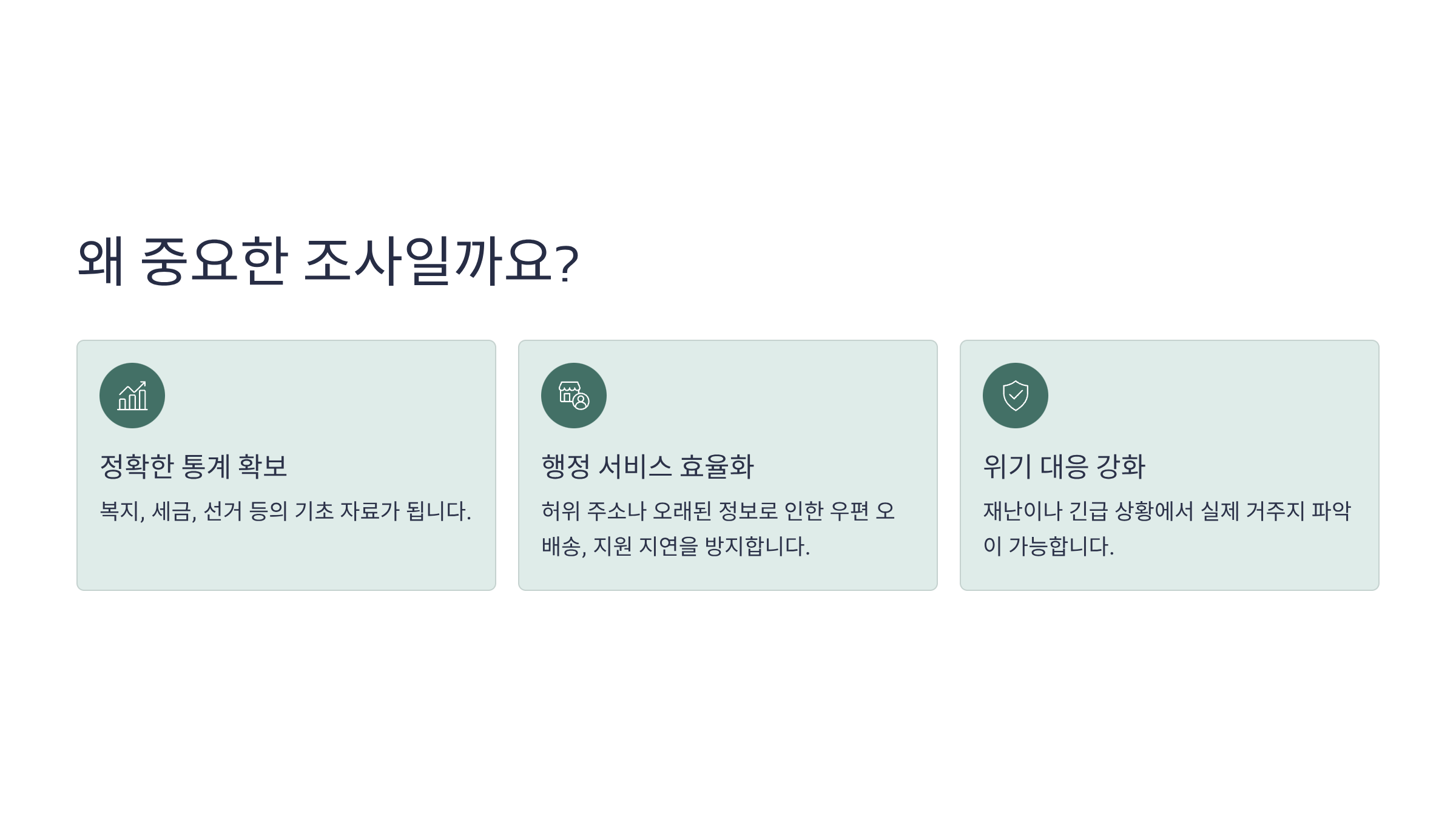 왜 중요한 조사일까요?

정확한 통계 확보

복지, 세금, 선거 등의 기초 자료가 됩니다.

행정 서비스 효율화

허위 주소나 오래된 정보로 인한 우편 오배송, 지원 지연을 방지합니다.

위기 대응 강화

재난이나 긴급 상황에서 실제 거주지 파악이 가능합니다.